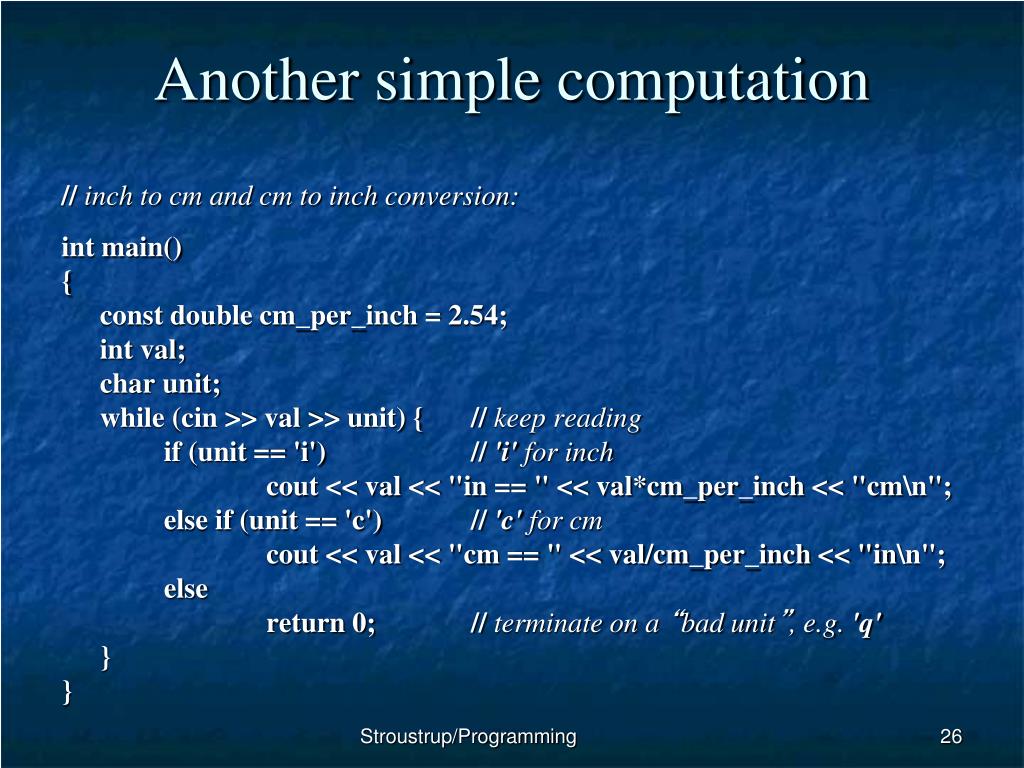 Another simple computation

// inch to cm and cm to inch conversion:

int main()
{
const double cm_per_inch = 2.54;
int val;
char unit;
while (cin >> val >> unit) { // keep reading
if (unit == 'i') // 'i' for inch
cout << val << "in == " << val*cm_per_inch << "cm\n";
else if (unit == 'c') // 'c' for cm
cout << val << "cm == " << val/cm_per_inch << "in\n";
else
return 0; // terminate on a “bad unit”, e.g. 'q'
}
}

Stroustrup/Programming

26